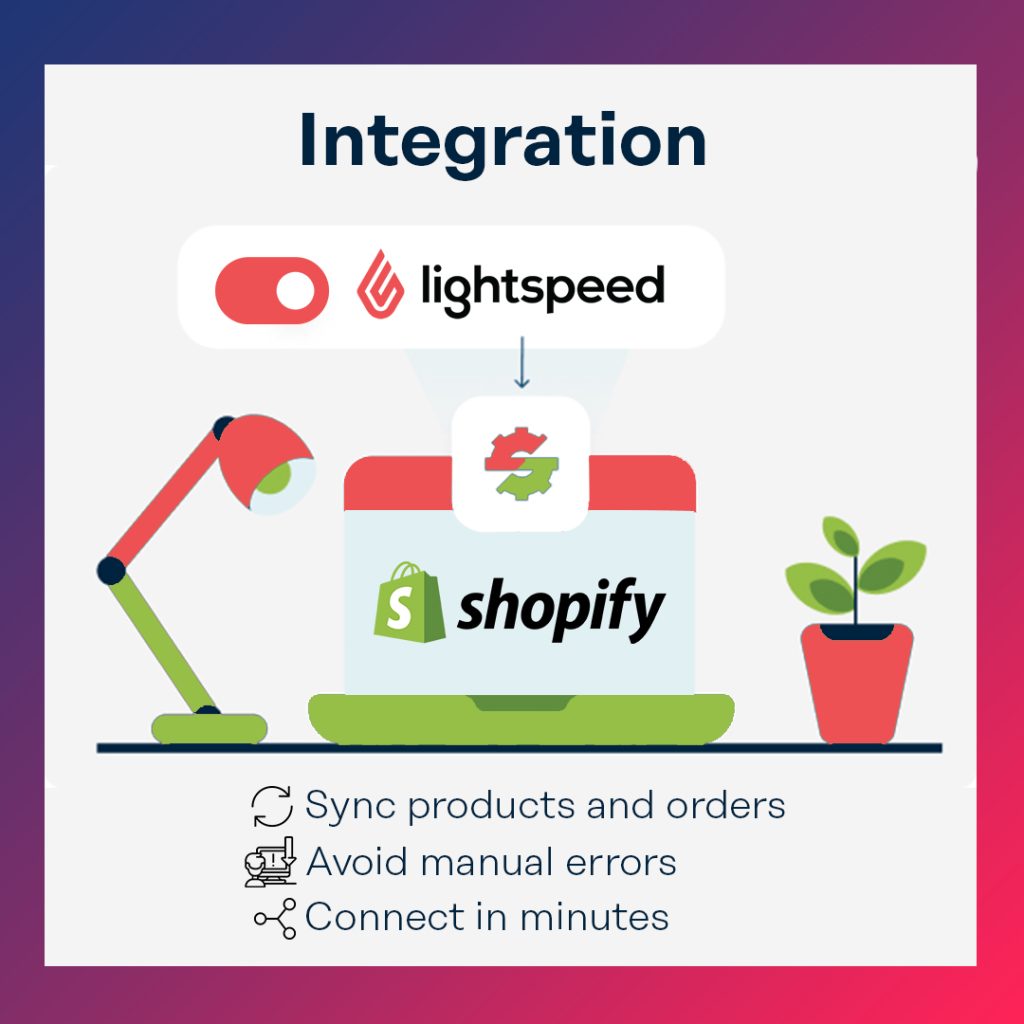 Integration

lightspeed

shopify

Sync products and orders
Avoid manual errors
Connect in minutes